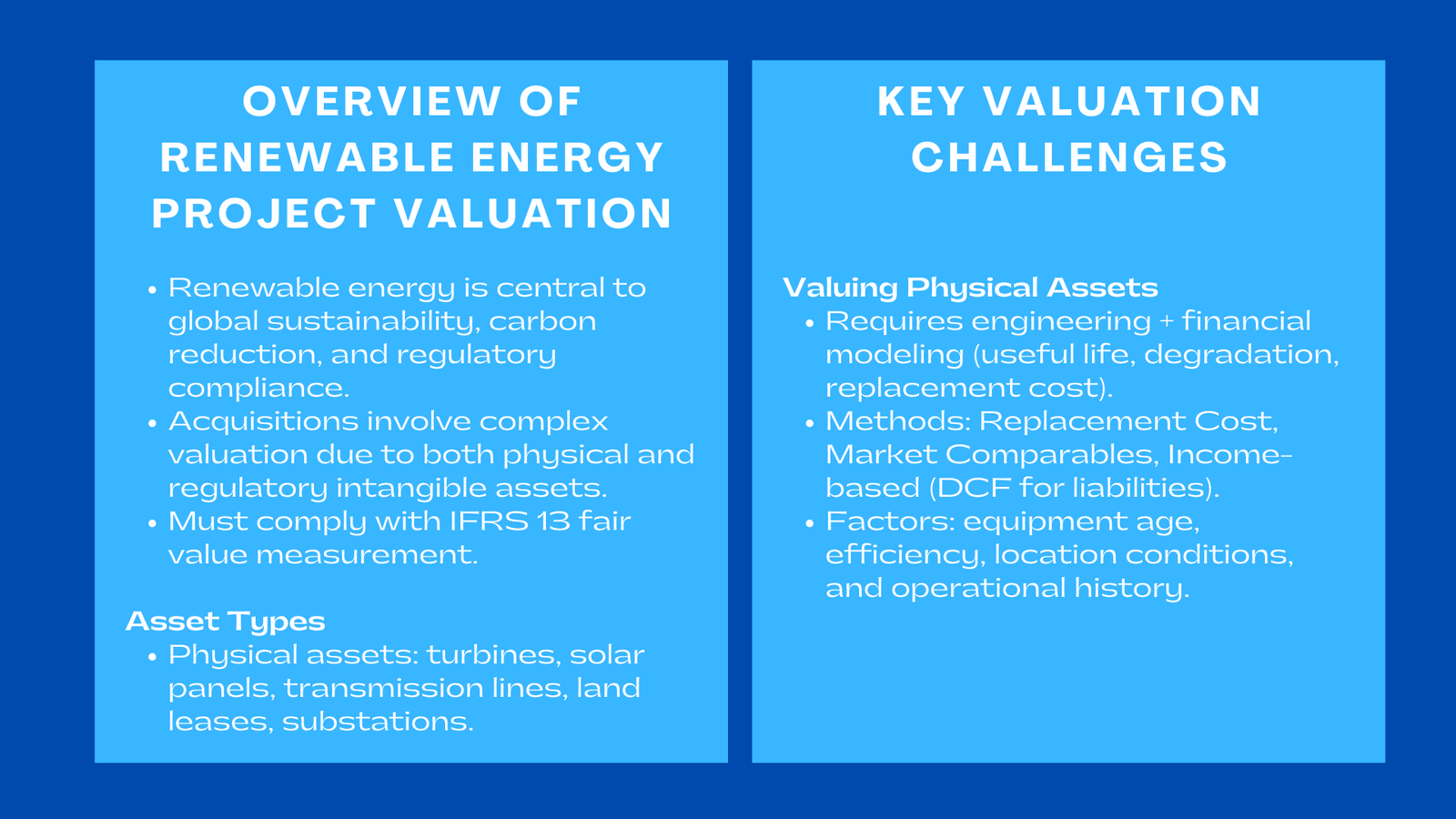 OVERVIEW OF RENEWABLE ENERGY PROJECT VALUATION

• Renewable energy is central to global sustainability, carbon reduction, and regulatory compliance.
• Acquisitions involve complex valuation due to both physical and regulatory intangible assets.
• Must comply with IFRS 13 fair value measurement.

Asset Types
• Physical assets: turbines, solar panels, transmission lines, land leases, substations.

KEY VALUATION CHALLENGES

Valuing Physical Assets
• Requires engineering + financial modeling (useful life, degradation, replacement cost).
• Methods: Replacement Cost, Market Comparables, Income-based (DCF for liabilities).
• Factors: equipment age, efficiency, location conditions, and operational history.